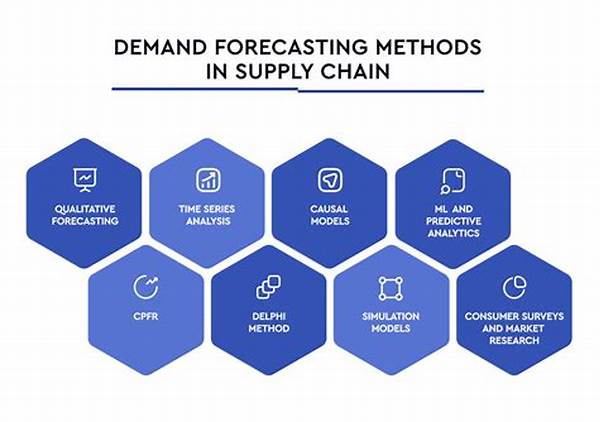 DEMAND FORECASTING METHODS IN SUPPLY CHAIN

QUALITATIVE FORECASTING

TIME SERIES ANALYSIS

CAUSAL MODELS

ML AND PREDICTIVE ANALYTICS

CPFR

DELPHI METHOD

SIMULATION MODELS

CONSUMER SURVEYS AND MARKET RESEARCH